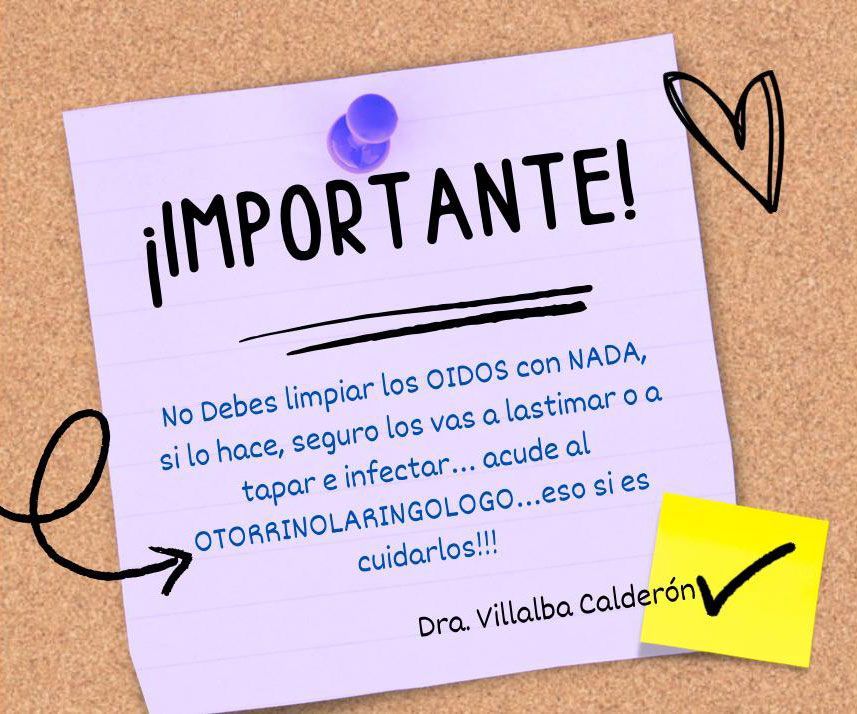 ¡IMPORTANTE!

No Debes limpiar los OIDOS con NADA, si lo hace, seguro los vas a lastimar o a tapar e infectar... acude al OTORRINOLARINGOLOGO...eso si es cuidarlos!!!

Dra. Villalba Calderón